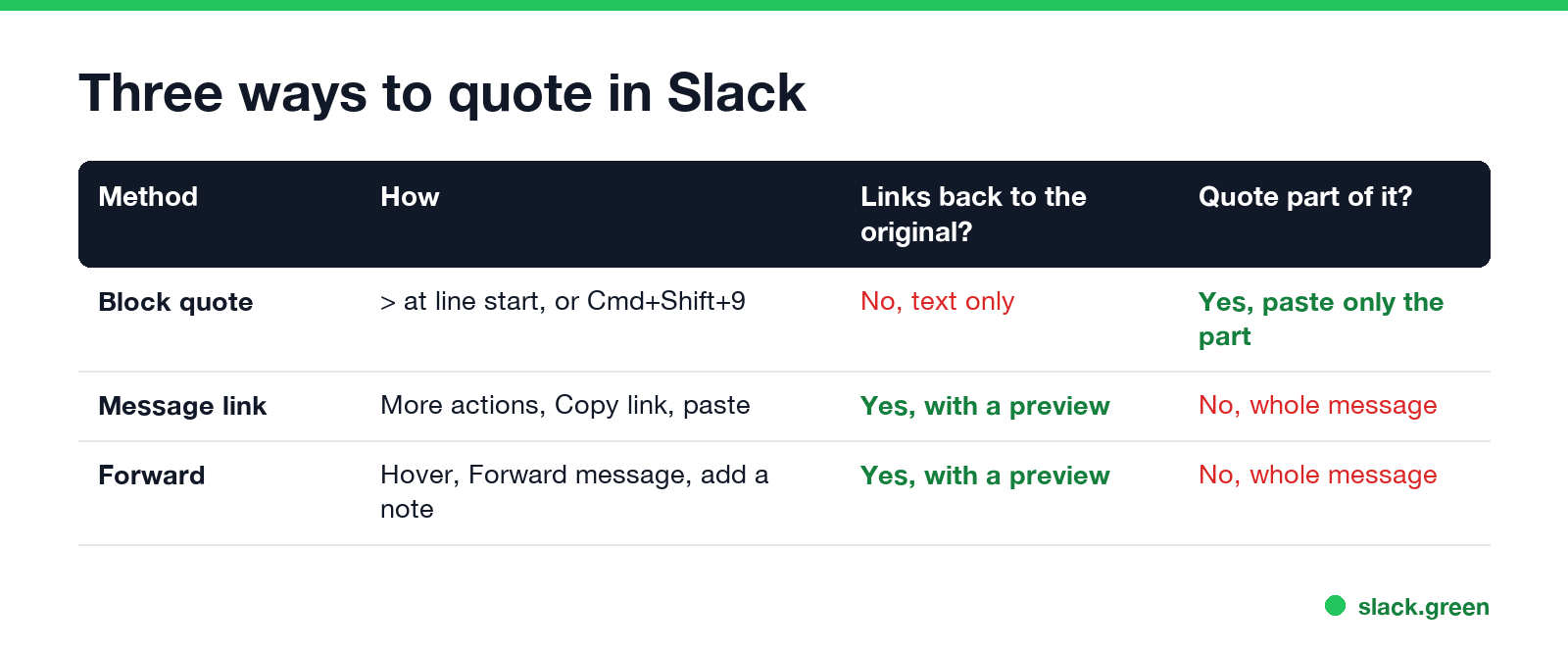 Three ways to quote in Slack

| Method | How | Links back to the original? | Quote part of it? |
|---|---|---|---|
| Block quote | > at line start, or Cmd+Shift+9 | No, text only | Yes, paste only the part |
| Message link | More actions, Copy link, paste | Yes, with a preview | No, whole message |
| Forward | Hover, Forward message, add a note | Yes, with a preview | No, whole message |

slack.green